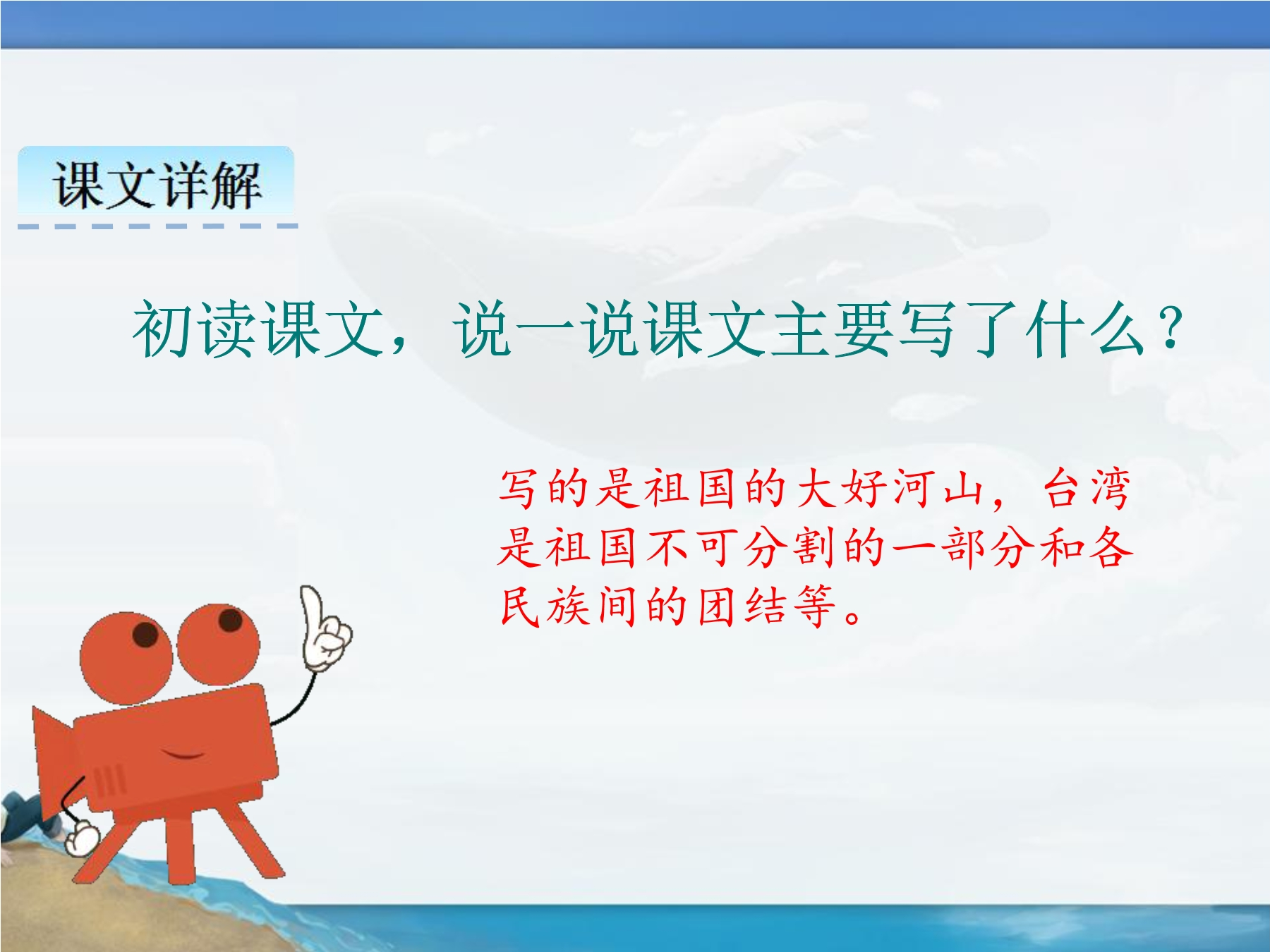 课文详解

初读课文，说一说课文主要写了什么？

写的是祖国的大好河山，台湾是祖国不可分割的一部分和各民族间的团结等。